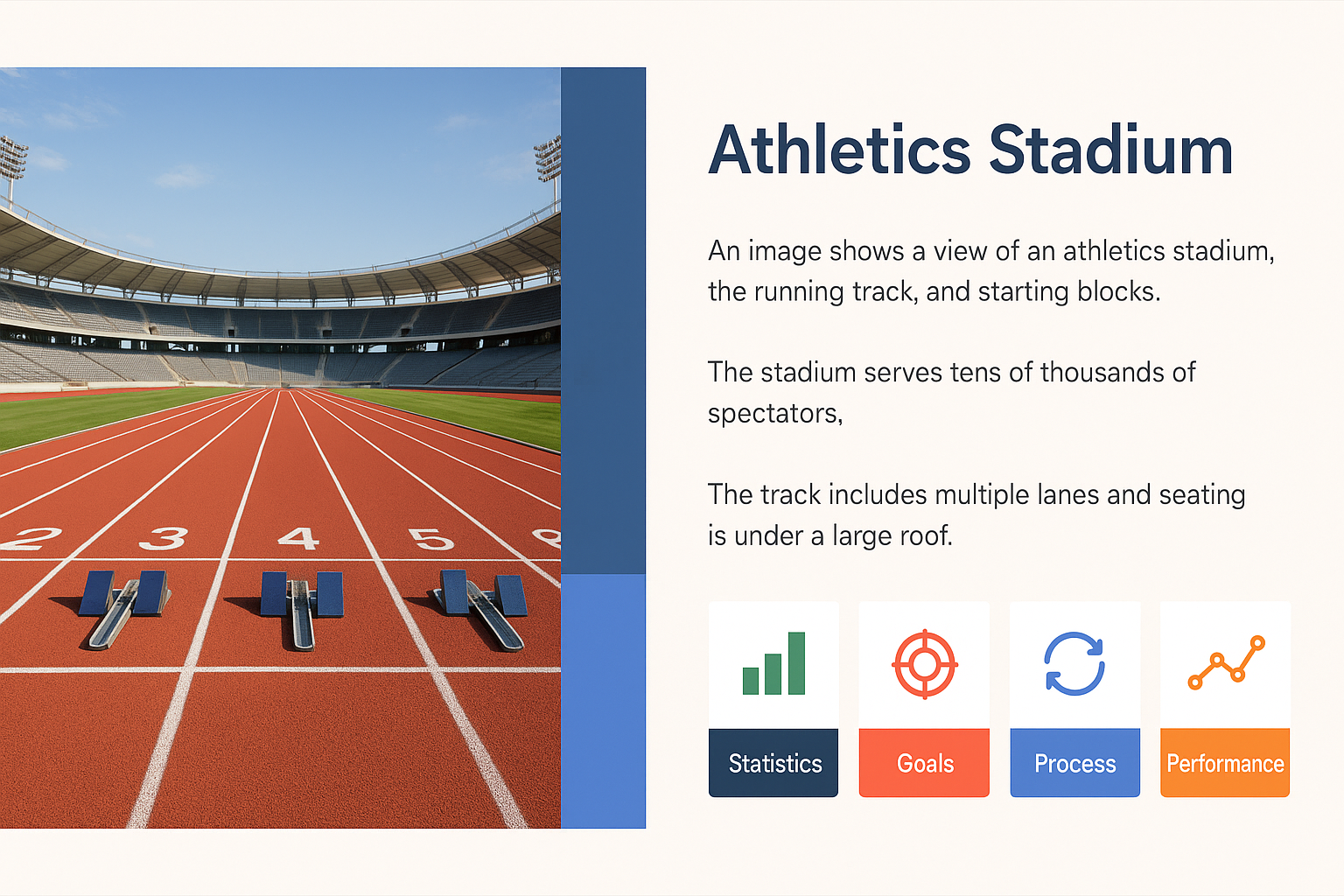 2 3 4 5

Athletics Stadium

An image shows a view of an athletics stadium, the running track, and starting blocks.

The stadium serves tens of thousands of spectators,

The track includes multiple lanes and seating is under a large roof.

Statistics

Goals

Process

Performance